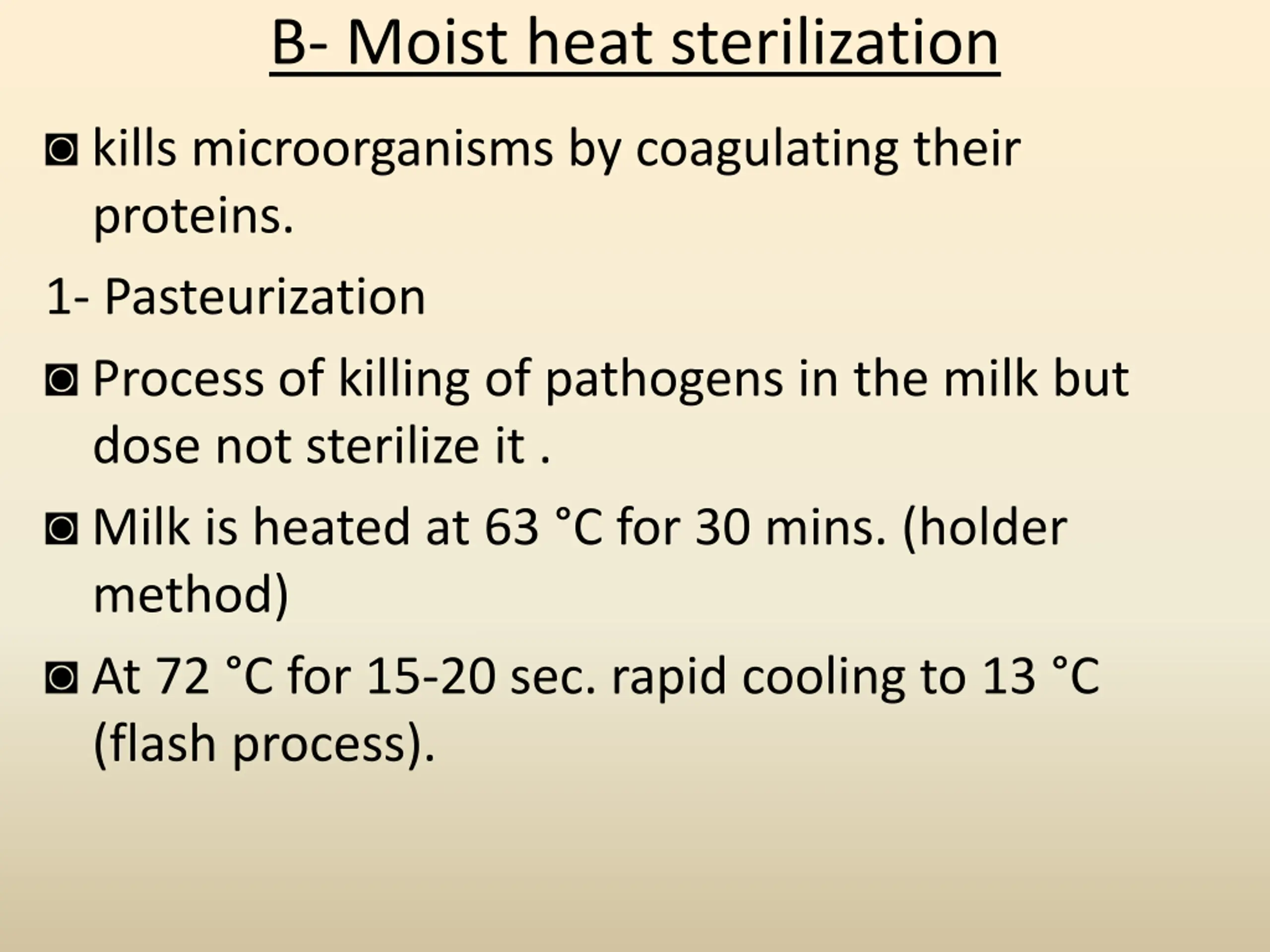 B- Moist heat sterilization

◙ kills microorganisms by coagulating their proteins.

1- Pasteurization

◙ Process of killing of pathogens in the milk but dose not sterilize it .

◙ Milk is heated at 63 °C for 30 mins. (holder method)

◙ At 72 °C for 15-20 sec. rapid cooling to 13 °C (flash process).